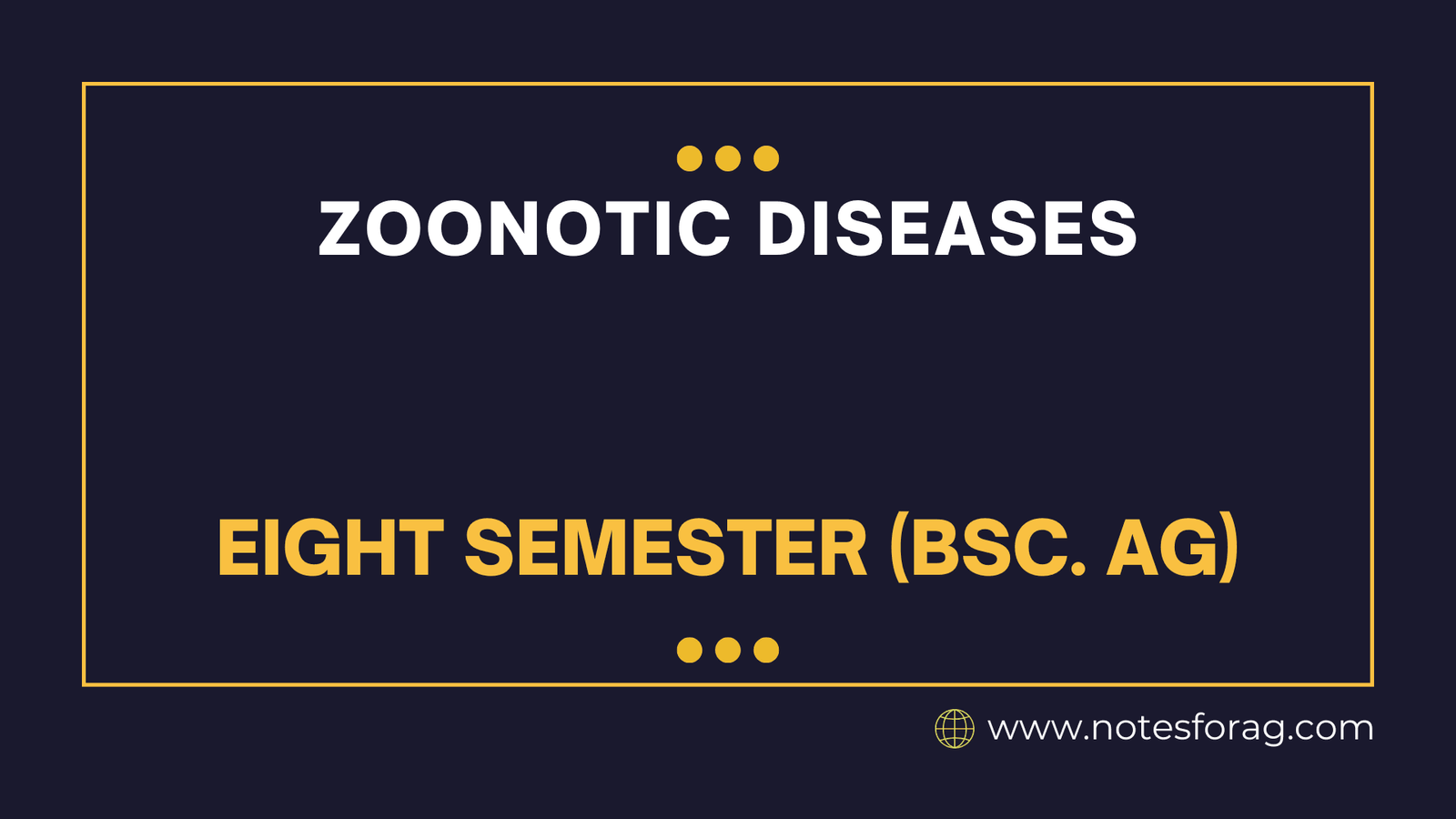 ZOONOTIC DISEASES

EIGHT SEMESTER (BSC. AG)

www.notesforag.com